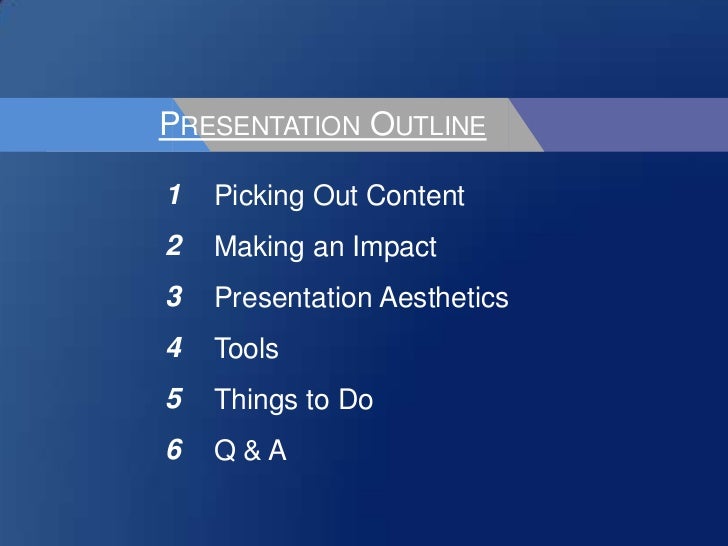 PRESENTATION OUTLINE

1 Picking Out Content

2 Making an Impact

3 Presentation Aesthetics

4 Tools

5 Things to Do

6 Q & A